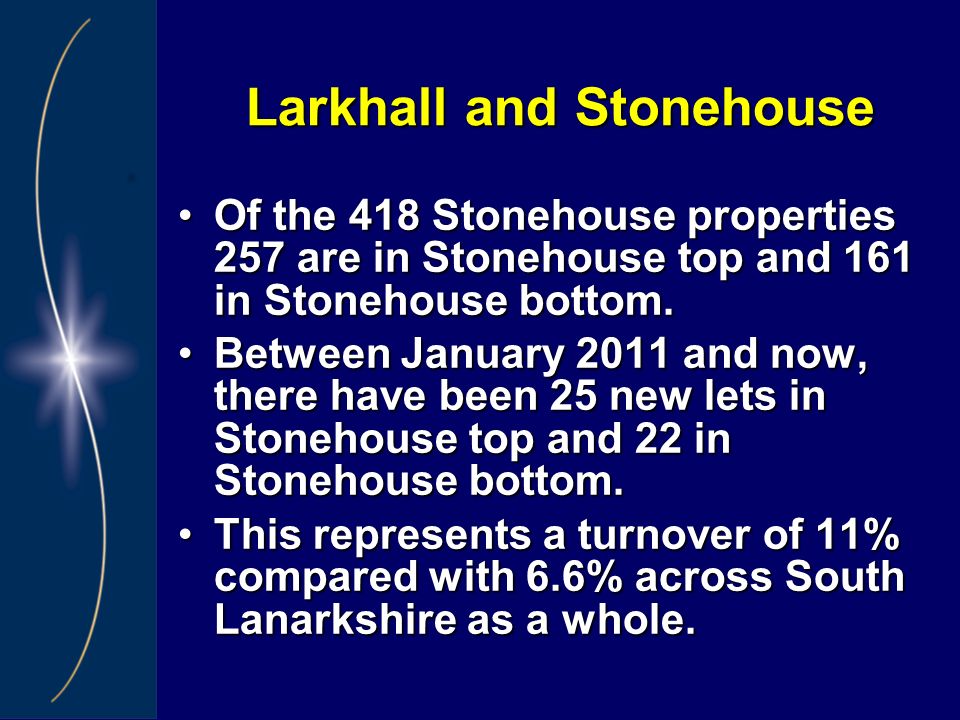 Larkhall and Stonehouse

• Of the 418 Stonehouse properties 257 are in Stonehouse top and 161 in Stonehouse bottom.

• Between January 2011 and now, there have been 25 new lets in Stonehouse top and 22 in Stonehouse bottom.

• This represents a turnover of 11% compared with 6.6% across South Lanarkshire as a whole.